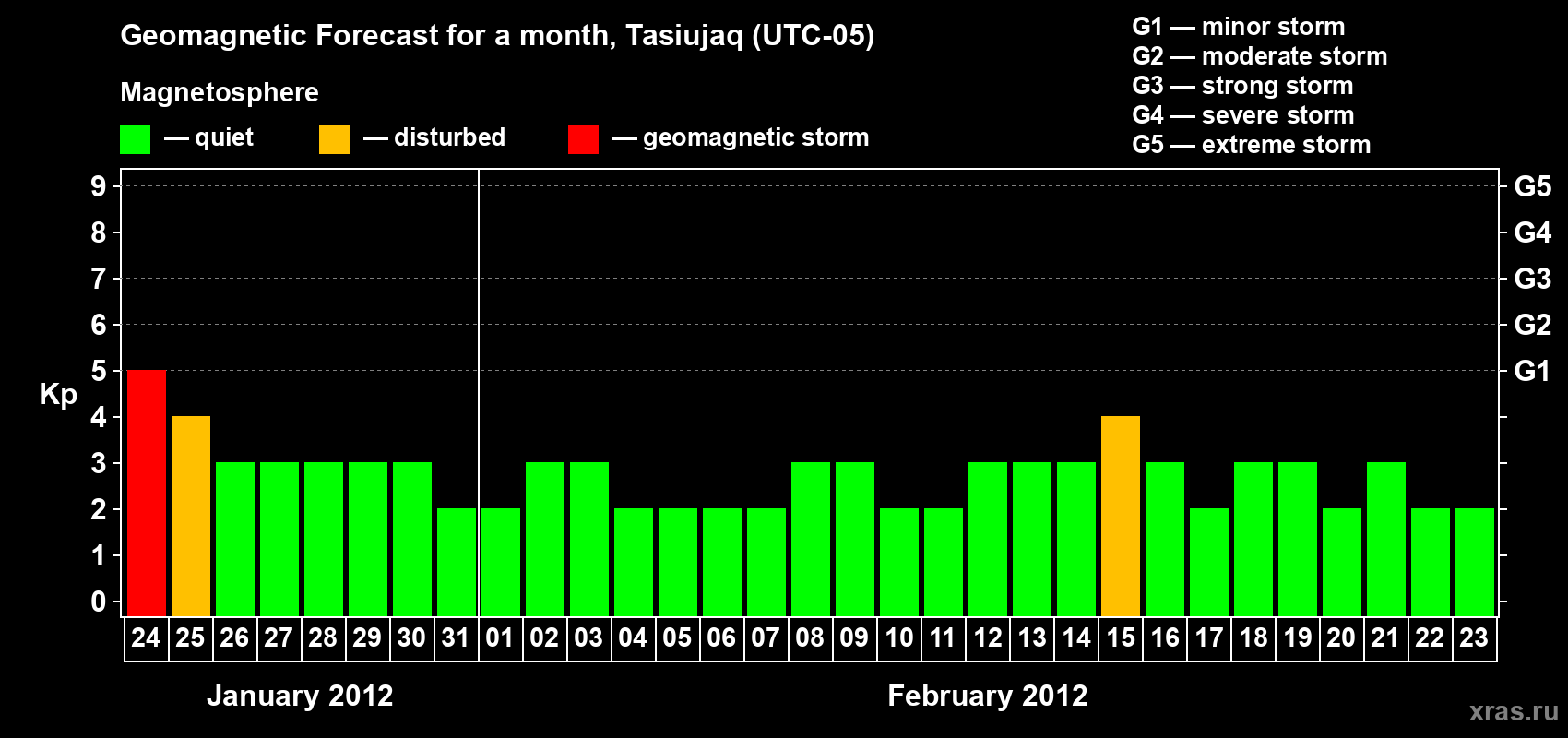 Geomagnetic Forecast for a month, Tasiujaq (UTC-05)

Magnetosphere

— quiet — disturbed — geomagnetic storm

G1 — minor storm
G2 — moderate storm
G3 — strong storm
G4 — severe storm
G5 — extreme storm

Kp

9 8 7 6 5 4 3 2 1 0

G5 G4 G3 G2 G1

24 25 26 27 28 29 30 31 01 02 03 04 05 06 07 08 09 10 11 12 13 14 15 16 17 18 19 20 21 22 23

January 2012

February 2012

xras.ru